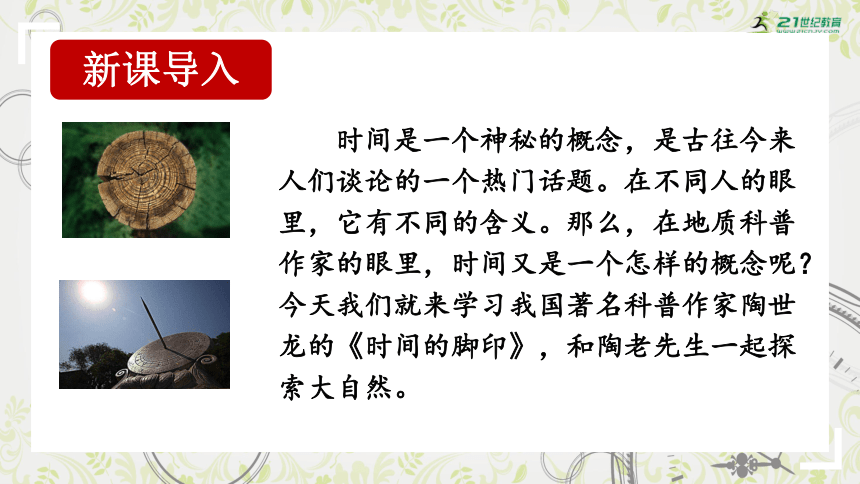 21世纪教育
www.21cnjy.com

新课导入

时间是一个神秘的概念，是古往今来人们谈论的一个热门话题。在不同人的眼里，它有不同的含义。那么，在地质科普作家的眼里，时间又是一个怎样的概念呢？今天我们就来学习我国著名科普作家陶世龙的《时间的脚印》，和陶老先生一起探索大自然。